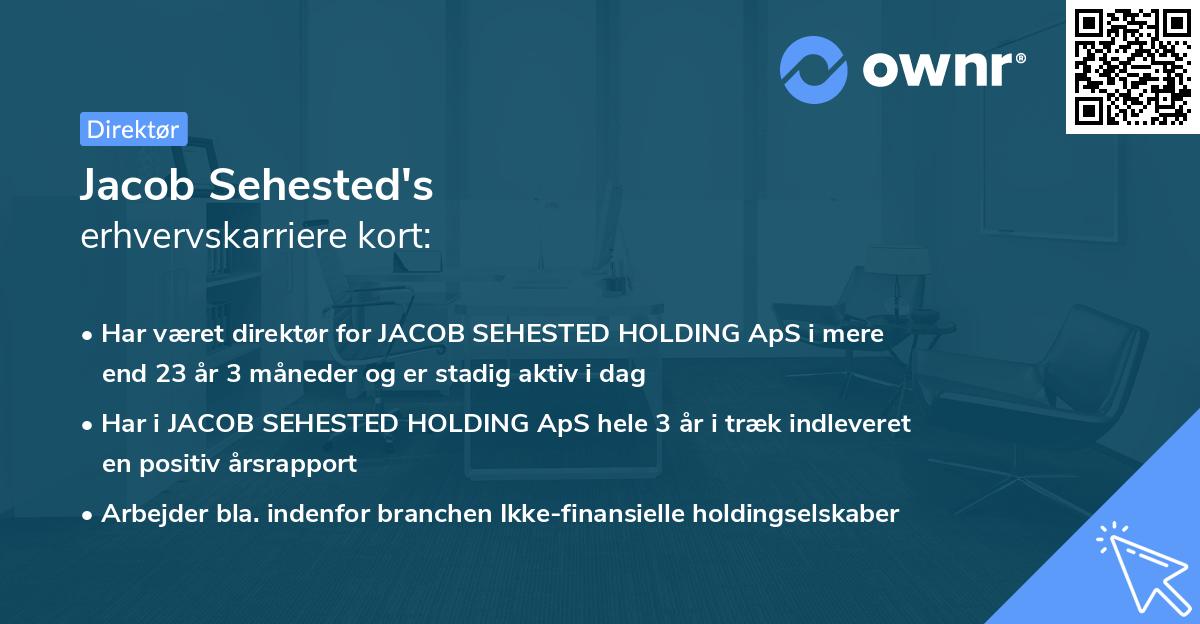 ownr®

Direktør

Jacob Sehested's
erhvervskarriere kort:

• Har været direktør for JACOB SEHESTED HOLDING ApS i mere end 23 år 3 måneder og er stadig aktiv i dag

• Har i JACOB SEHESTED HOLDING ApS hele 3 år i træk indleveret en positiv årsrapport

• Arbejder bla. indenfor branchen Ikke-finansielle holdingselskaber